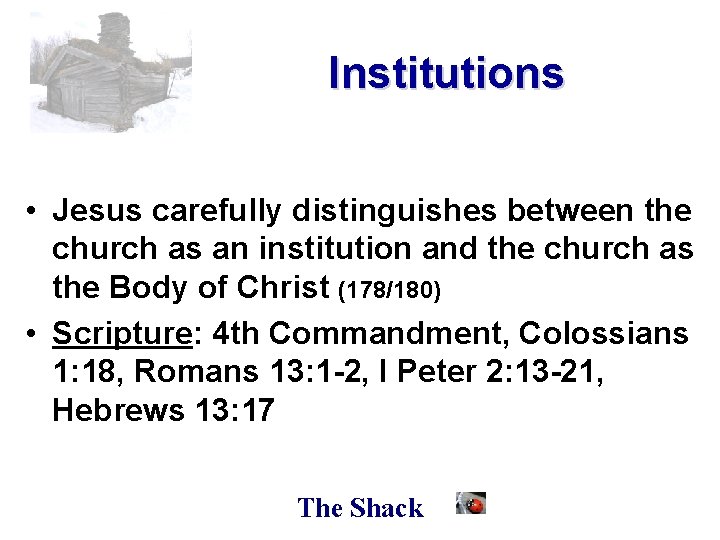 Institutions

• Jesus carefully distinguishes between the church as an institution and the church as the Body of Christ (178/180)

• Scripture: 4th Commandment, Colossians 1:18, Romans 13:1-2, I Peter 2:13-21, Hebrews 13:17

The Shack